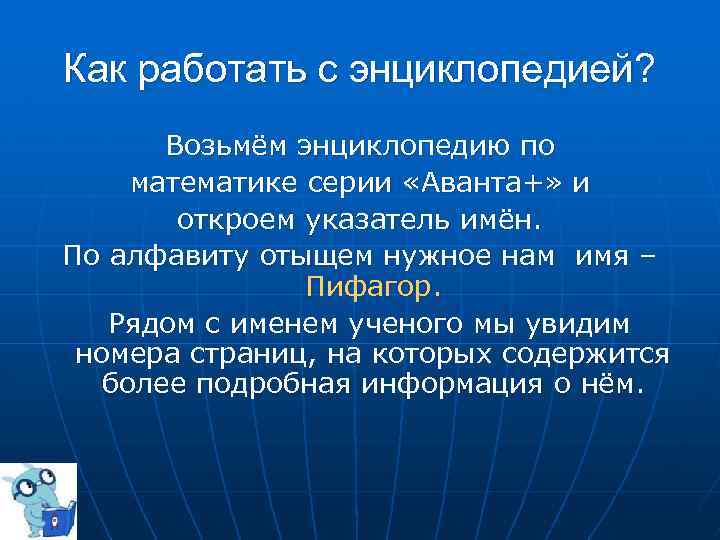 Как работать с энциклопедией?

Возьмём энциклопедию по математике серии «Аванта+» и откроем указатель имён.
По алфавиту отыщем нужное нам имя – Пифагор.
Рядом с именем ученого мы увидим номера страниц, на которых содержится более подробная информация о нём.